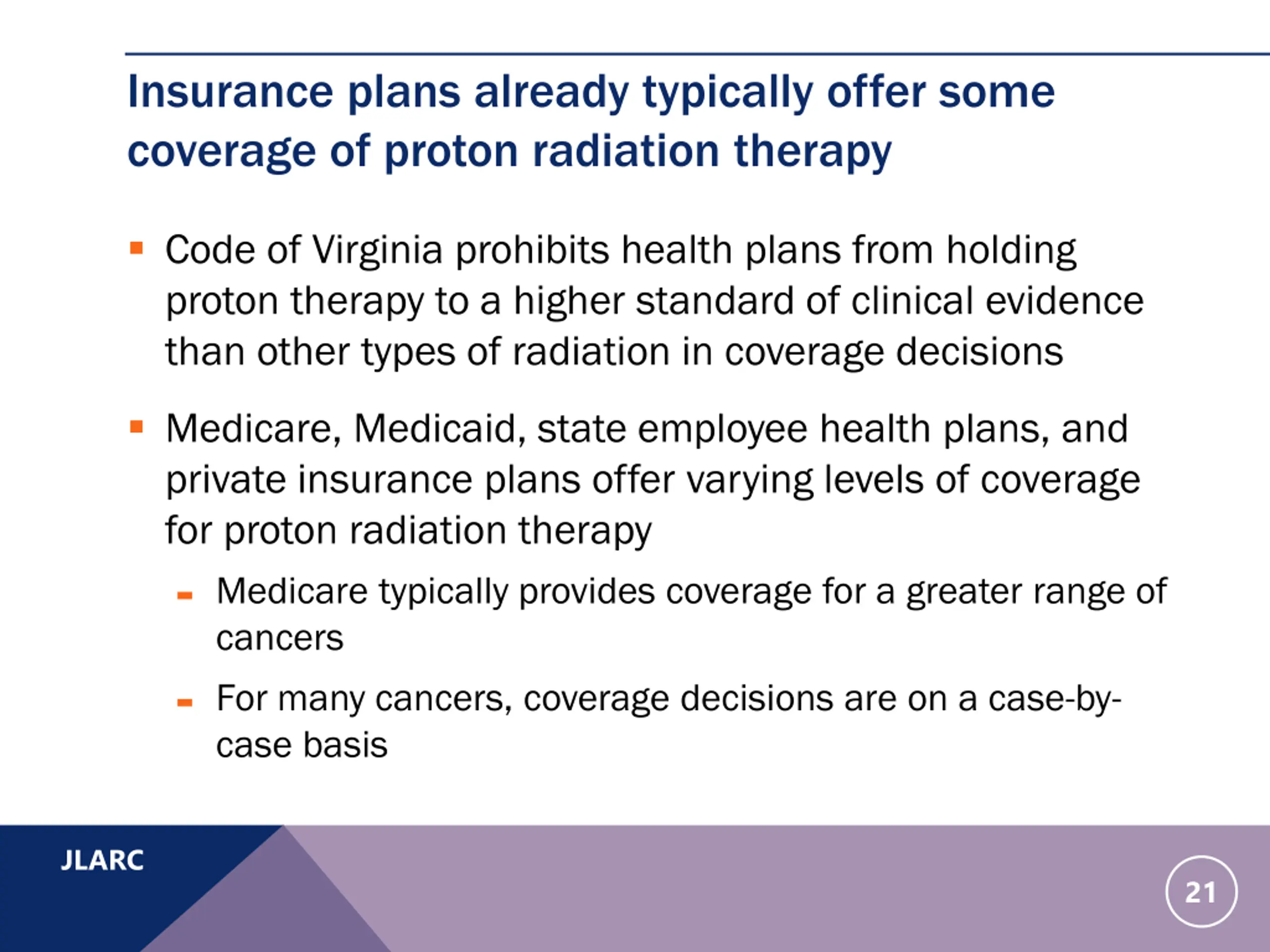 Insurance plans already typically offer some coverage of proton radiation therapy

▪ Code of Virginia prohibits health plans from holding proton therapy to a higher standard of clinical evidence than other types of radiation in coverage decisions

▪ Medicare, Medicaid, state employee health plans, and private insurance plans offer varying levels of coverage for proton radiation therapy

- Medicare typically provides coverage for a greater range of cancers

- For many cancers, coverage decisions are on a case-by-case basis

JLARC

21